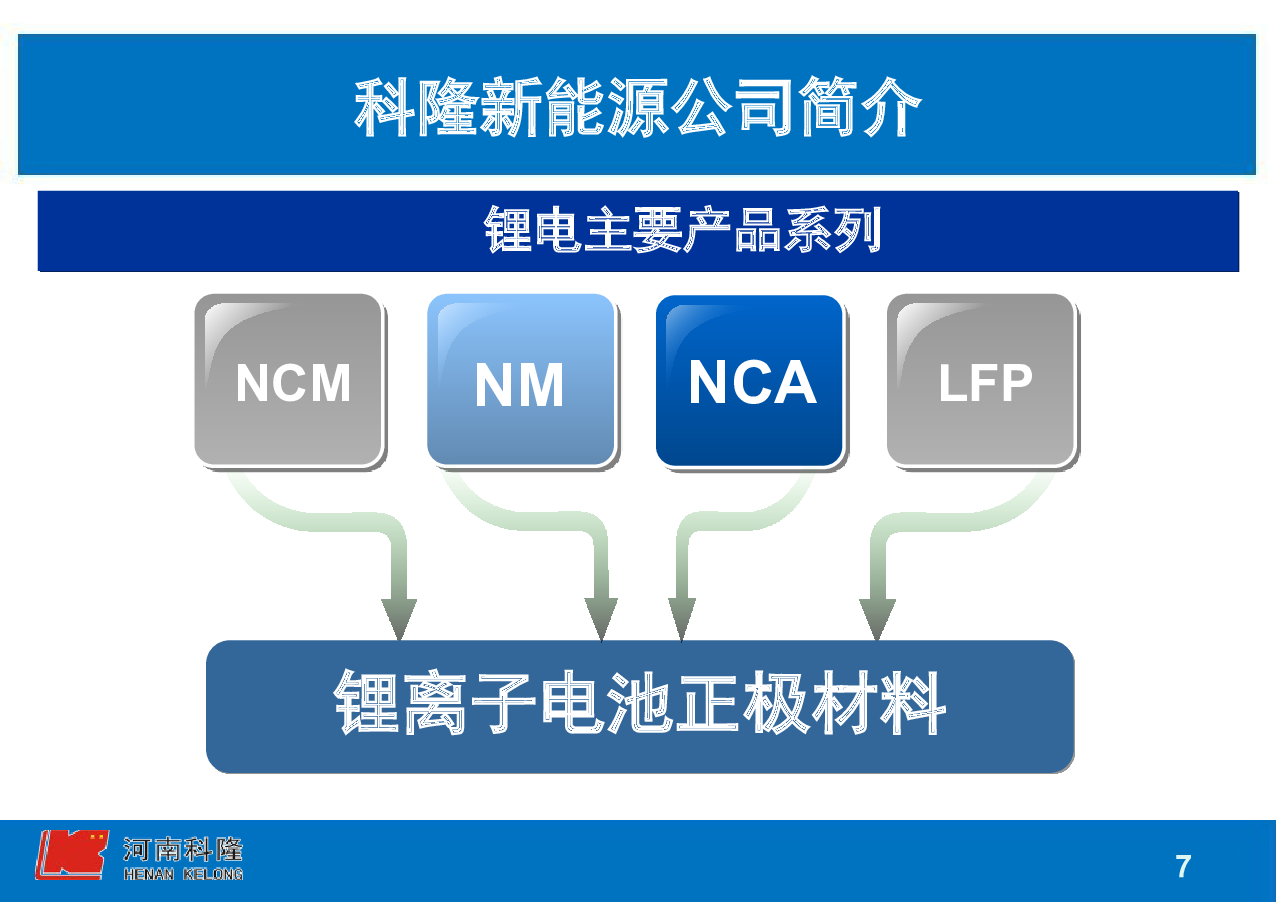 科隆新能源公司简介

锂电主要产品系列

NCM

NM

NCA

LFP

锂离子电池正极材料

河南科隆
HENAN KELONG

7